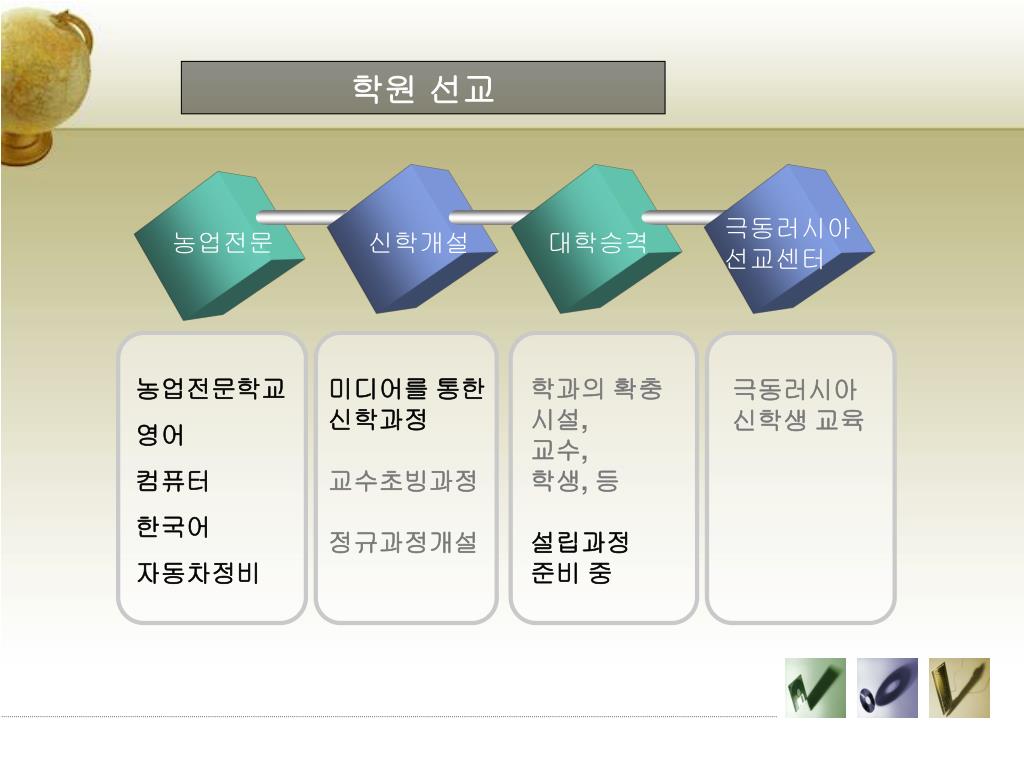 학원 선교

농업전문

신학개설

대학승격

극동러시아 선교센터

농업전문학교
영어
컴퓨터
한국어
자동차정비

미디어를 통한 신학과정

교수초빙과정

정규과정개설

학과의 확충
시설,
교수,
학생, 등

설립과정 준비 중

극동러시아 신학생 교육